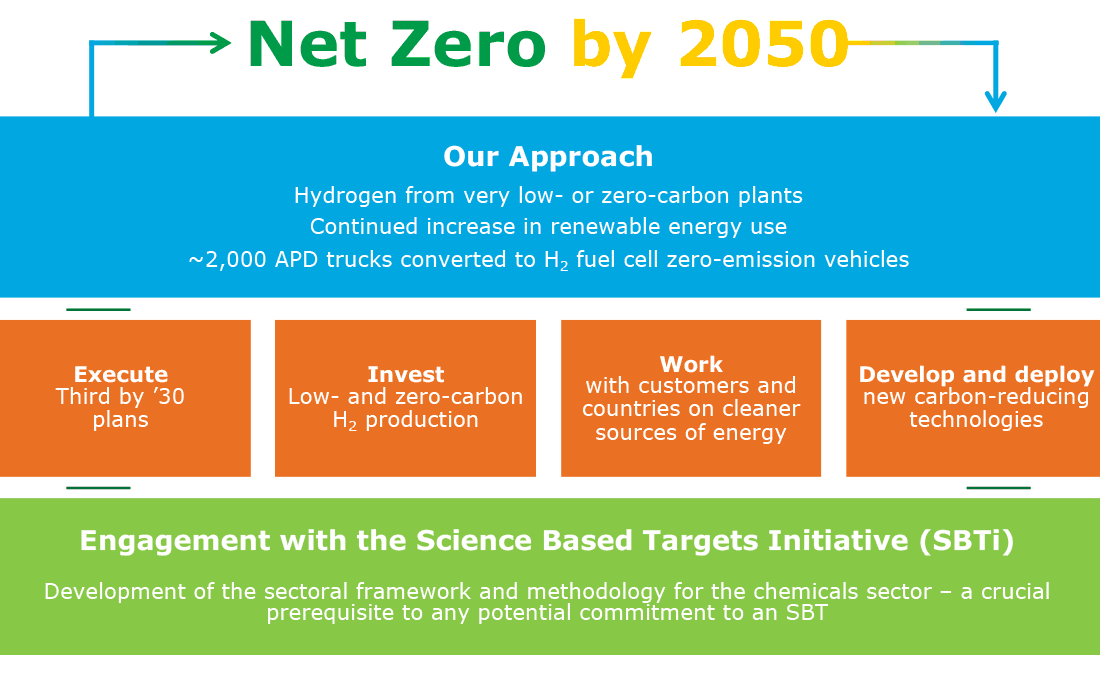 Net Zero by 2050

Our Approach

Hydrogen from very low- or zero-carbon plants
Continued increase in renewable energy use
~2,000 APD trucks converted to $H_2$ fuel cell zero-emission vehicles

Execute
Third by '30 plans

Invest
Low- and zero-carbon $H_2$ production

Work
with customers and countries on cleaner sources of energy

Develop and deploy
new carbon-reducing technologies

Engagement with the Science Based Targets Initiative (SBTi)

Development of the sectoral framework and methodology for the chemicals sector – a crucial prerequisite to any potential commitment to an SBT